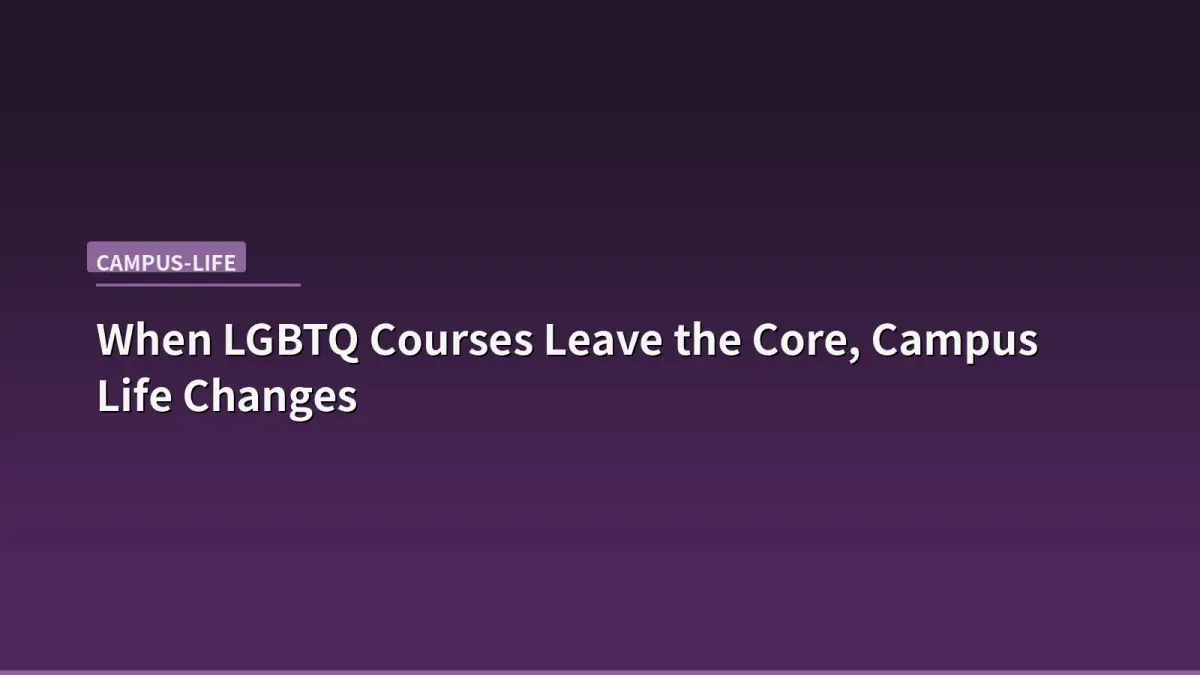 CAMPUS-LIFE

When LGBTQ Courses Leave the Core, Campus Life Changes